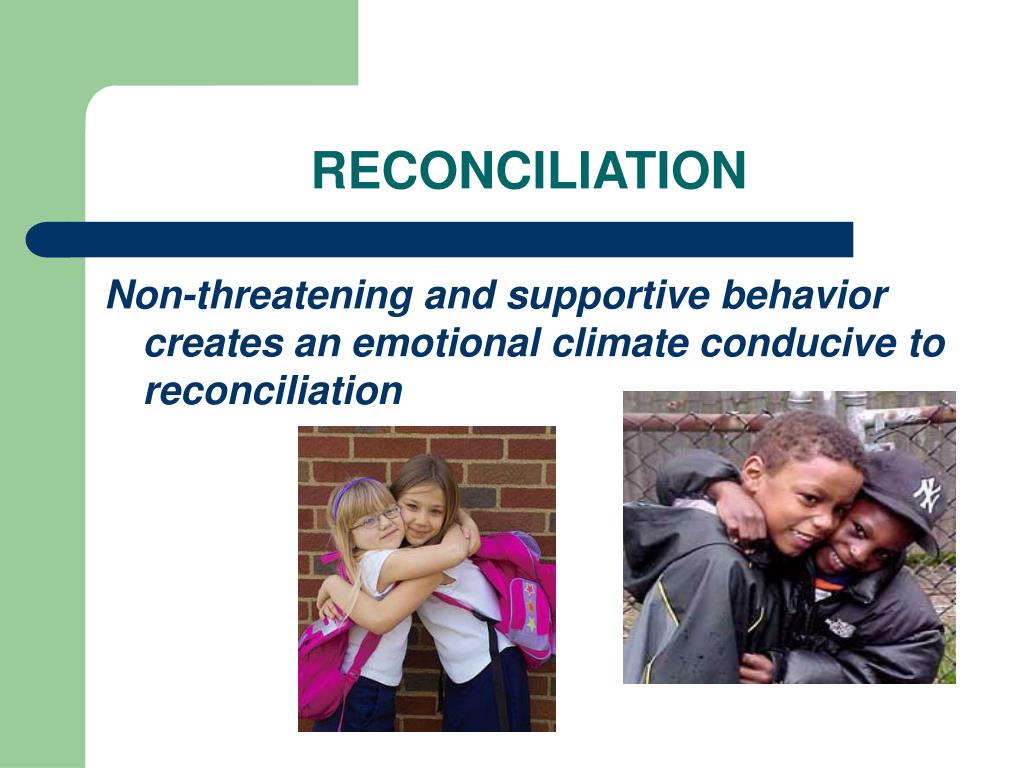 RECONCILIATION

Non-threatening and supportive behavior creates an emotional climate conducive to reconciliation